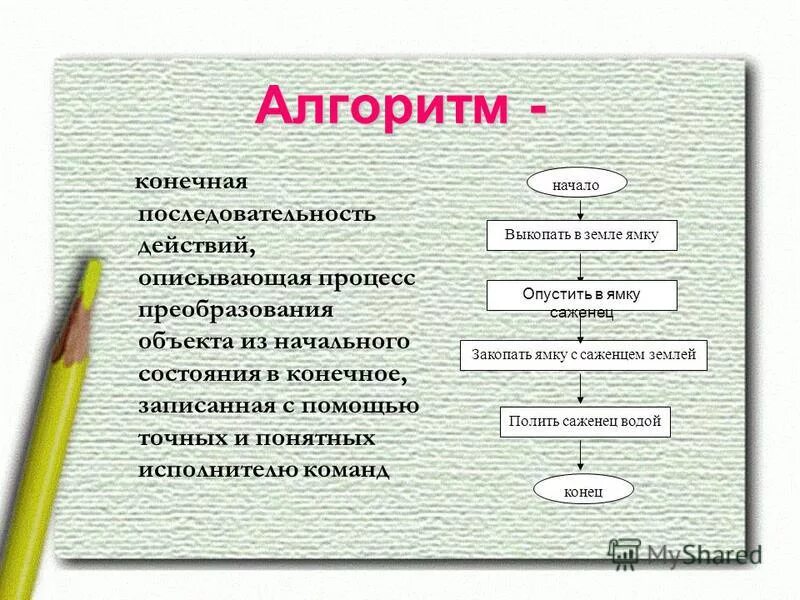 Алгоритм -

конечная последовательность действий, описывающая процесс преобразования объекта из начального состояния в конечное, записанная с помощью точных и понятных исполнителю команд

начало

Выкопать в земле ямку

Опустить в ямку саженец

Закопать ямку с саженцем землей

Полить саженец водой

конец

MyShared